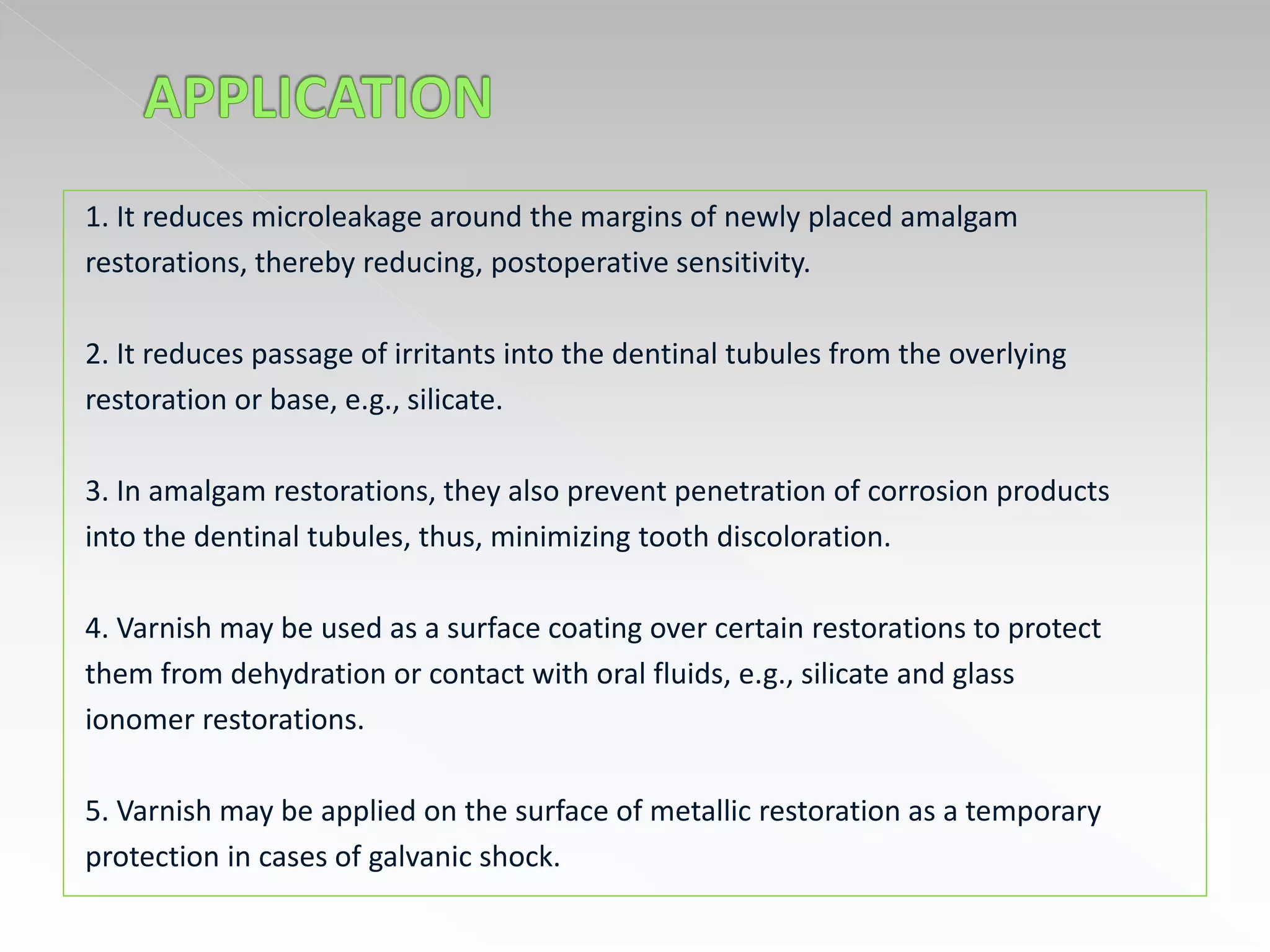 APPLICATION

1. It reduces microleakage around the margins of newly placed amalgam restorations, thereby reducing, postoperative sensitivity.

2. It reduces passage of irritants into the dentinal tubules from the overlying restoration or base, e.g., silicate.

3. In amalgam restorations, they also prevent penetration of corrosion products into the dentinal tubules, thus, minimizing tooth discoloration.

4. Varnish may be used as a surface coating over certain restorations to protect them from dehydration or contact with oral fluids, e.g., silicate and glass ionomer restorations.

5. Varnish may be applied on the surface of metallic restoration as a temporary protection in cases of galvanic shock.